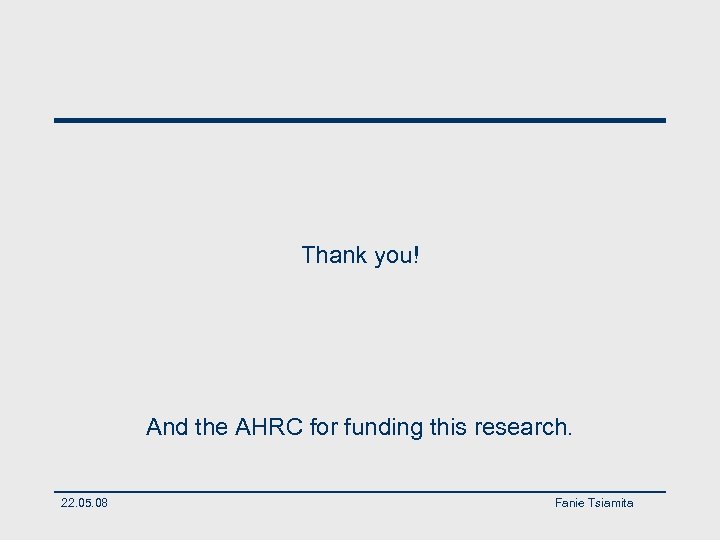 Thank you!

And the AHRC for funding this research.

22.05.08

Fanie Tsiamita